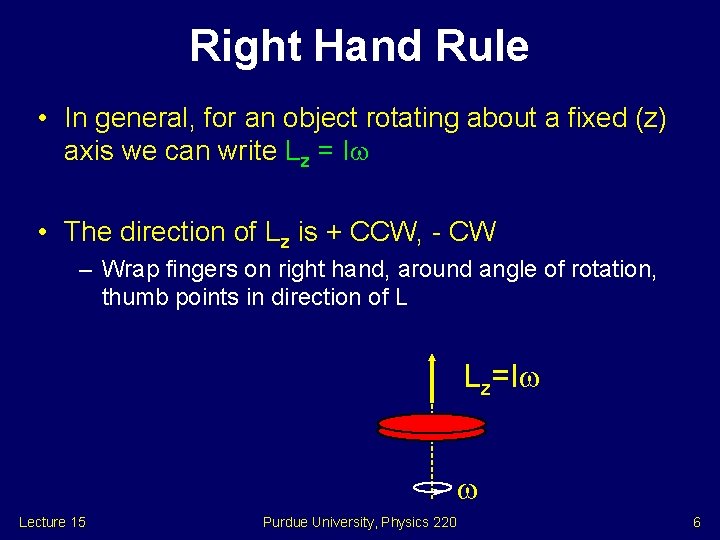 Right Hand Rule

• In general, for an object rotating about a fixed (z) axis we can write $L_z = I\omega$

• The direction of $L_z$ is + CCW, - CW
– Wrap fingers on right hand, around angle of rotation, thumb points in direction of L

$L_z=I\omega$

$\omega$

Lecture 15

Purdue University, Physics 220

6